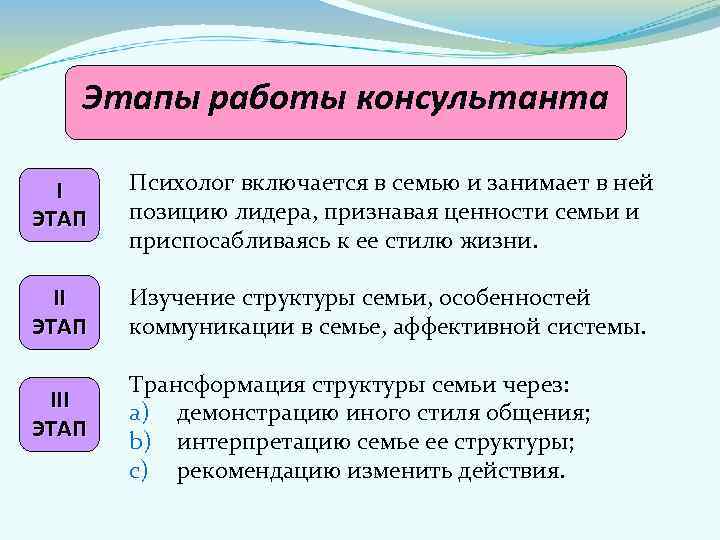 Этапы работы консультанта

I ЭТАП

Психолог включается в семью и занимает в ней позицию лидера, признавая ценности семьи и приспосабливаясь к ее стилю жизни.

II ЭТАП

Изучение структуры семьи, особенностей коммуникации в семье, аффективной системы.

III ЭТАП

Трансформация структуры семьи через:
a) демонстрацию иного стиля общения;
b) интерпретацию семье ее структуры;
c) рекомендацию изменить действия.